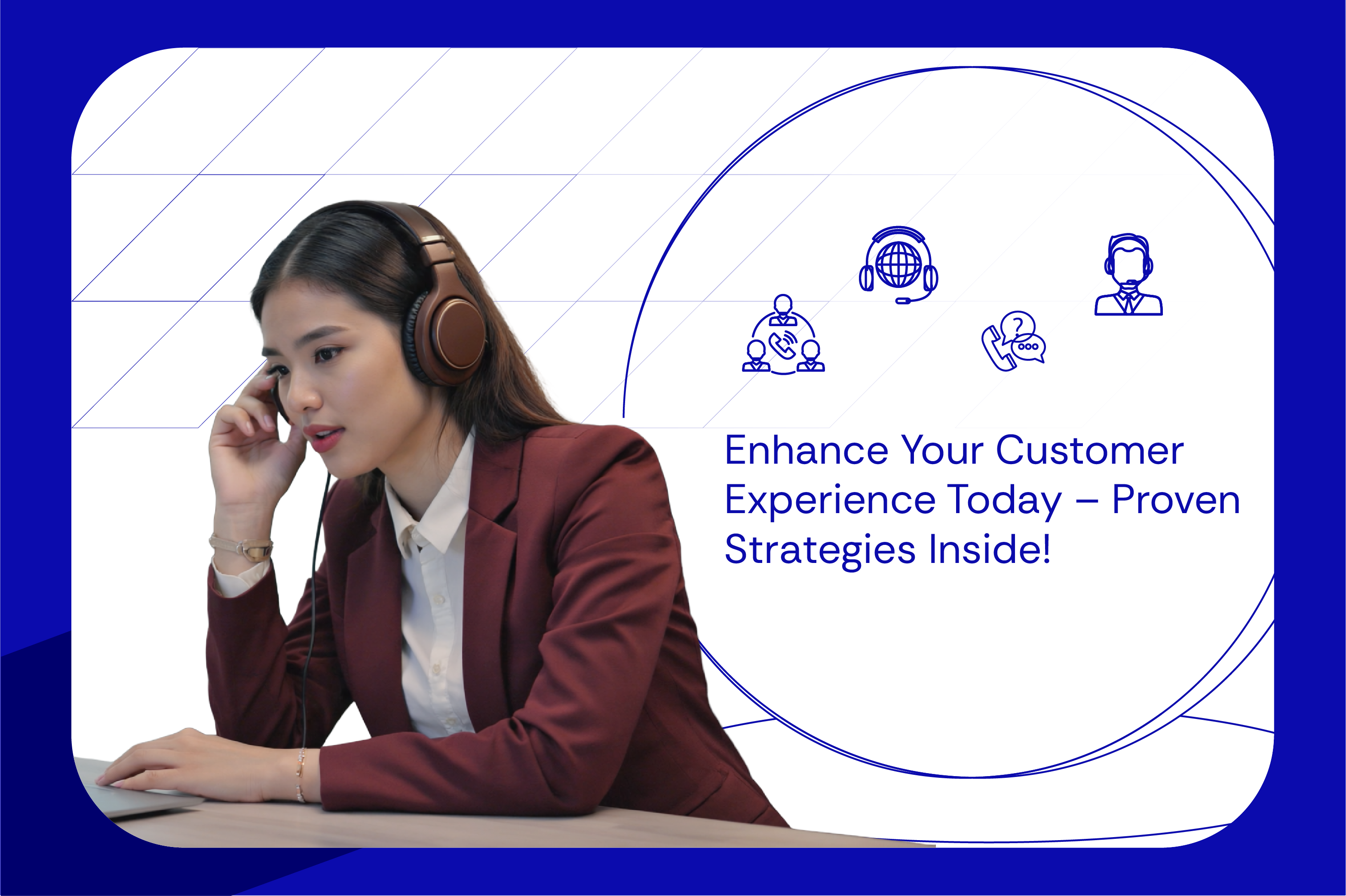 Enhance Your Customer Experience Today – Proven Strategies Inside!